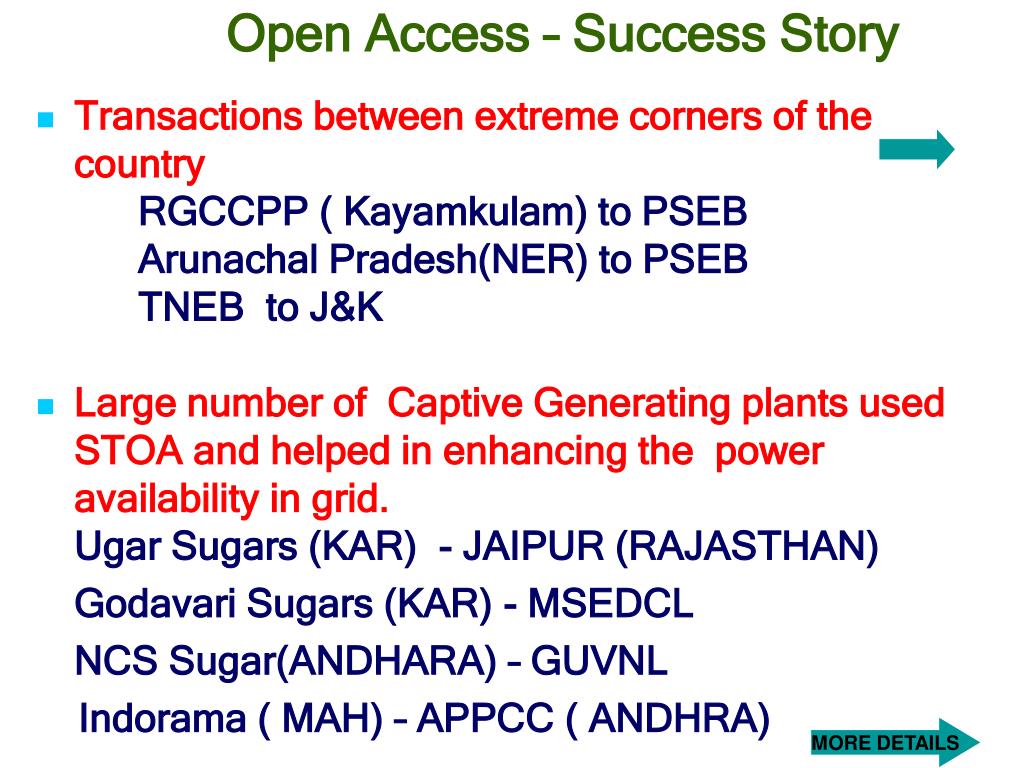 Open Access – Success Story

Transactions between extreme corners of the country
RGCCPP ( Kayamkulam) to PSEB
Arunachal Pradesh(NER) to PSEB
TNEB to J&K

Large number of Captive Generating plants used STOA and helped in enhancing the power availability in grid.
Ugar Sugars (KAR) - JAIPUR (RAJASTHAN)
Godavari Sugars (KAR) - MSEDCL
NCS Sugar(ANDHARA) – GUVNL
Indorama ( MAH) – APPCC ( ANDHRA)

MORE DETAILS